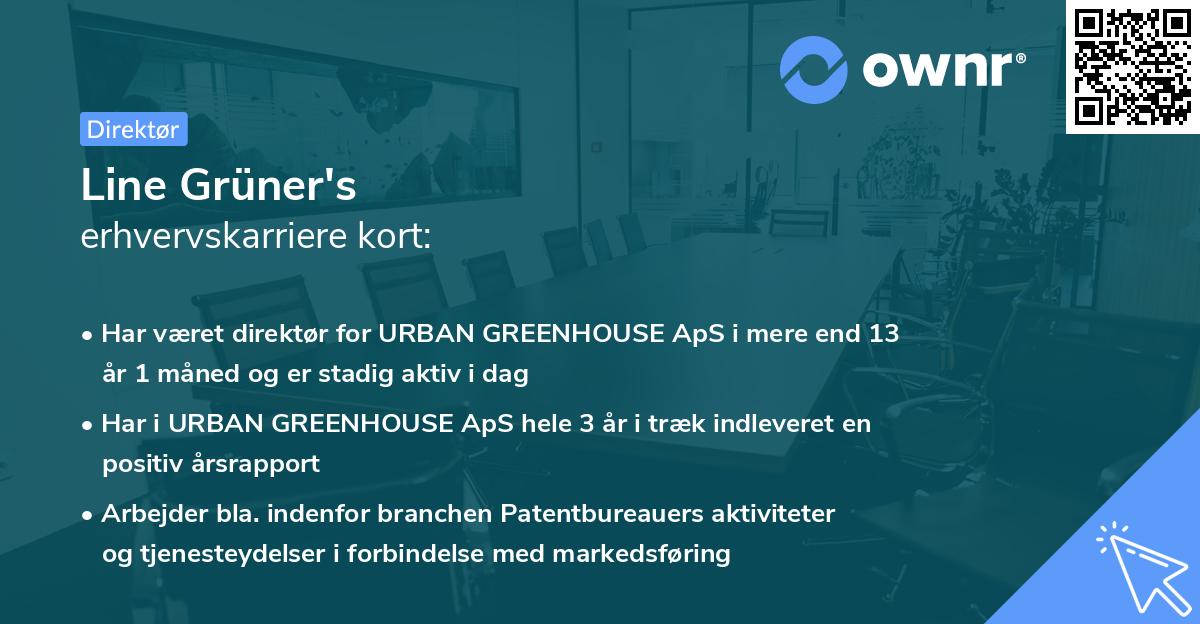 ownr®

Direktør

Line Grüner's
erhvervskarriere kort:

• Har været direktør for URBAN GREENHOUSE ApS i mere end 13 år 1 måned og er stadig aktiv i dag

• Har i URBAN GREENHOUSE ApS hele 3 år i træk indleveret en positiv årsrapport

• Arbejder bla. indenfor branchen Patentbureauers aktiviteter og tjenesteydelser i forbindelse med markedsføring